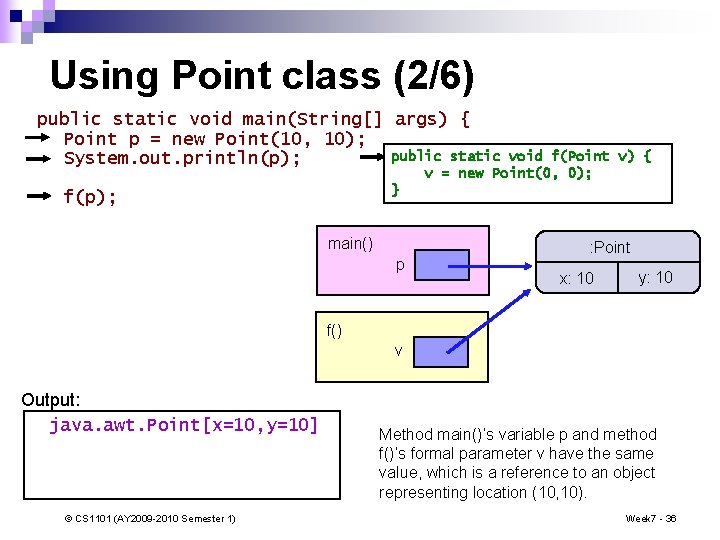 Using Point class (2/6)

public static void main(String[] args) {
Point p = new Point(10, 10);
System.out.println(p);

f(p);

public static void f(Point v) {
v = new Point(0, 0);
}

main()
p

:Point
x: 10
y: 10

f()
v

Output:

java.awt.Point[x=10,y=10]

Method main()'s variable p and method f()'s formal parameter v have the same value, which is a reference to an object representing location (10,10).

© CS1101 (AY2009-2010 Semester 1)

Week7 - 36